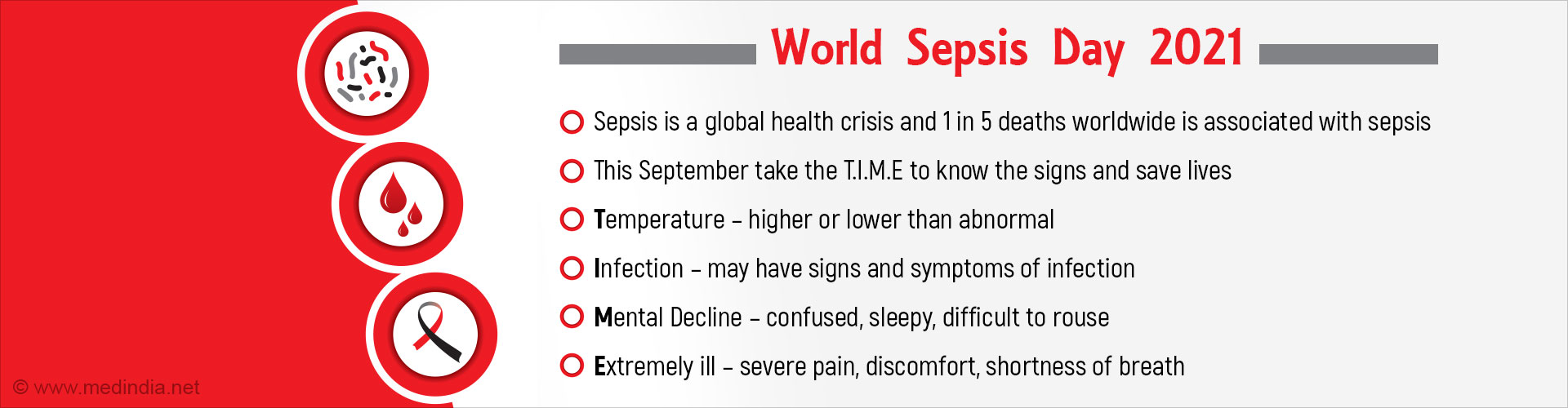 World Sepsis Day 2021

Sepsis is a global health crisis and 1 in 5 deaths worldwide is associated with sepsis

This September take the T.I.M.E to know the signs and save lives

Temperature – higher or lower than abnormal

Infection – may have signs and symptoms of infection

Mental Decline – confused, sleepy, difficult to rouse

Extremely ill – severe pain, discomfort, shortness of breath

© www.medindia.net